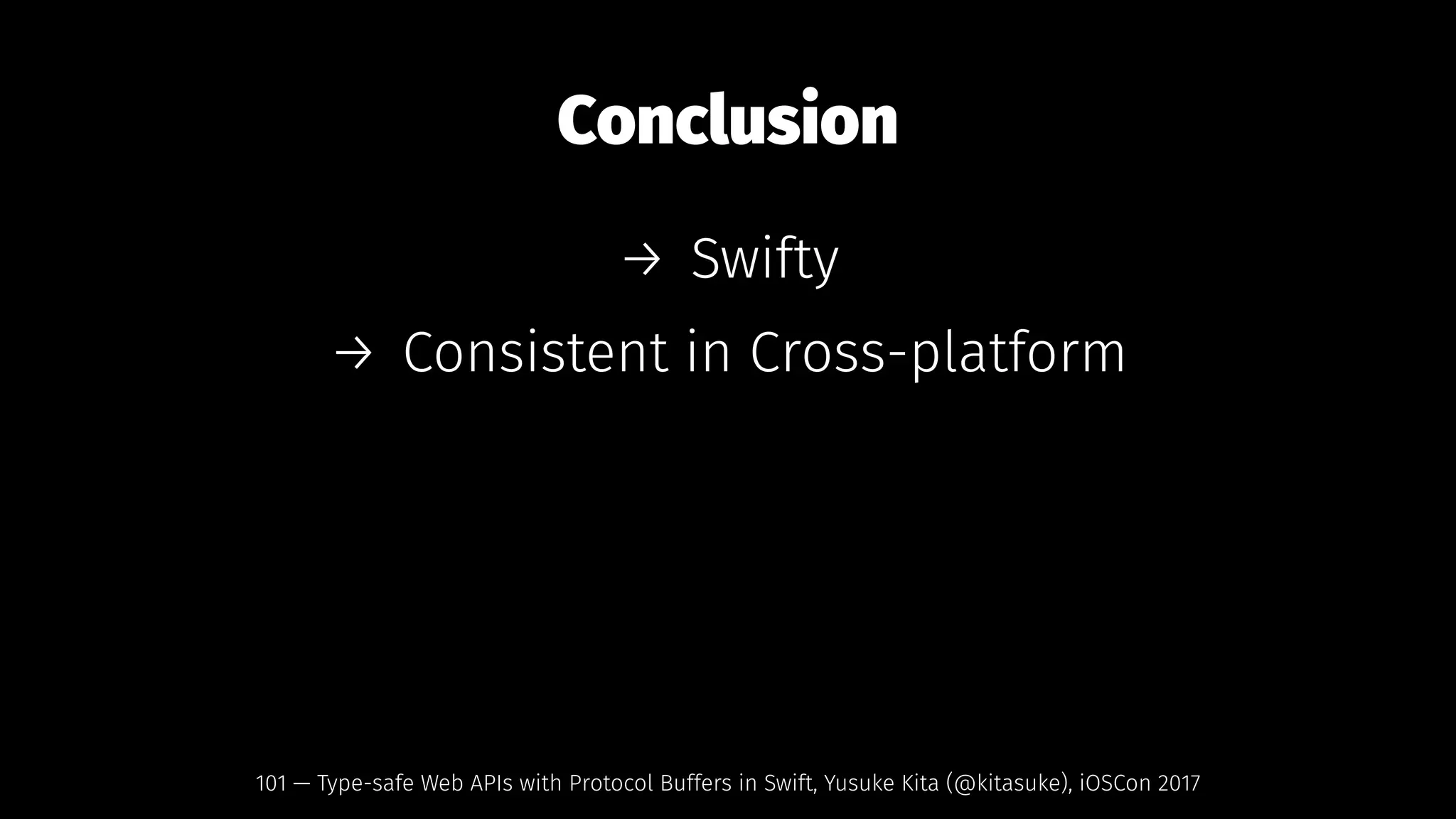 Conclusion

→ Swifty

→ Consistent in Cross-platform

101 — Type-safe Web APIs with Protocol Buffers in Swift, Yusuke Kita (@kitasuke), iOSCon 2017